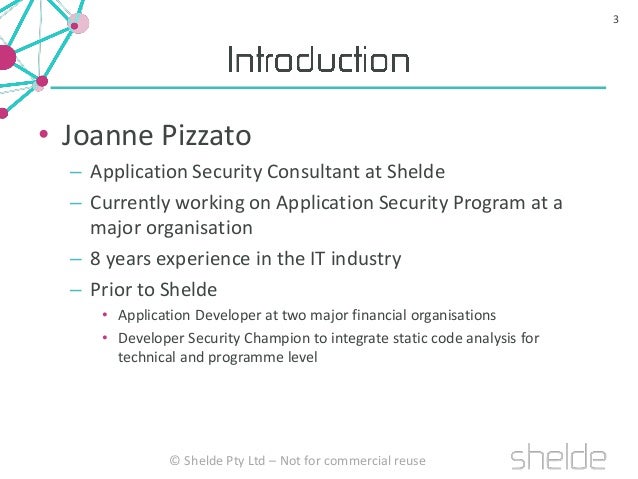 3

Introduction

• Joanne Pizzato
– Application Security Consultant at Shelde
– Currently working on Application Security Program at a major organisation
– 8 years experience in the IT industry
– Prior to Shelde
• Application Developer at two major financial organisations
• Developer Security Champion to integrate static code analysis for technical and programme level

© Shelde Pty Ltd – Not for commercial reuse

shelde